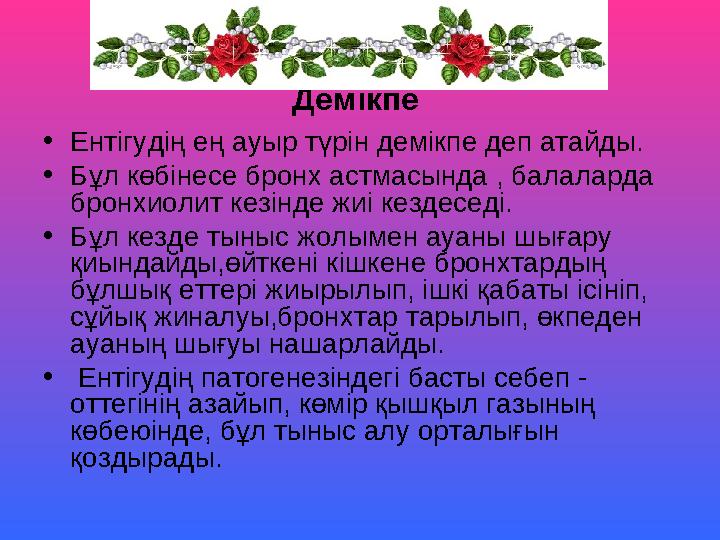 Демікпе

• Ентігудің ең ауыр түрін демікпе деп атайды.

• Бұл көбінесе бронх астмасында , балаларда бронхиолит кезінде жиі кездеседі.

• Бұл кезде тыныс жолымен ауаны шығару қиындайды,өйткені кішкене бронхтардың бұлшық еттері жиырылып, ішкі қабаты ісініп, сұйық жиналуы,бронхтар тарылып, өкпеден ауаның шығуы нашарлайды.

• Ентігудің патогенезіндегі басты себеп - оттегінің азайып, көмір қышқыл газының көбеюінде, бұл тыныс алу орталығын қоздырады.